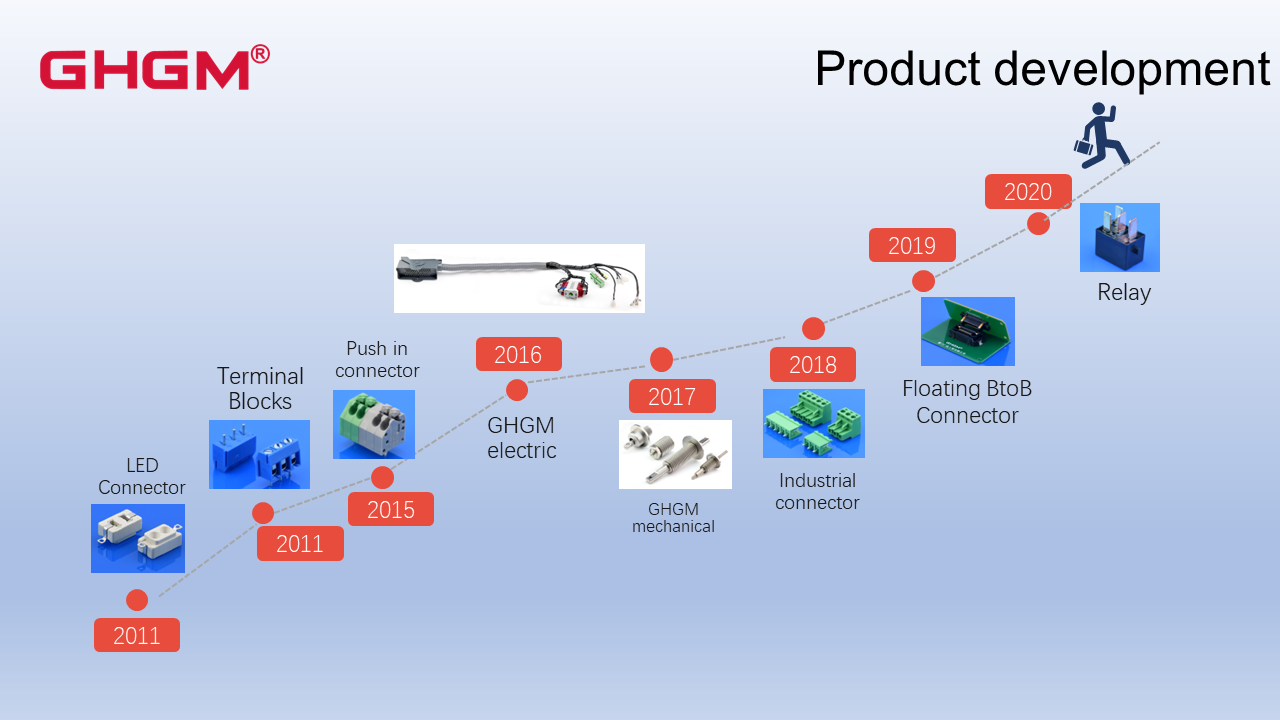 GHGM®

Product development

LED Connector

2011

Terminal Blocks

2011

Push in connector

2015

2016

GHGM electric

2017

GHGM mechanical

2018

Industrial connector

2019

Floating BtoB Connector

2020

Relay